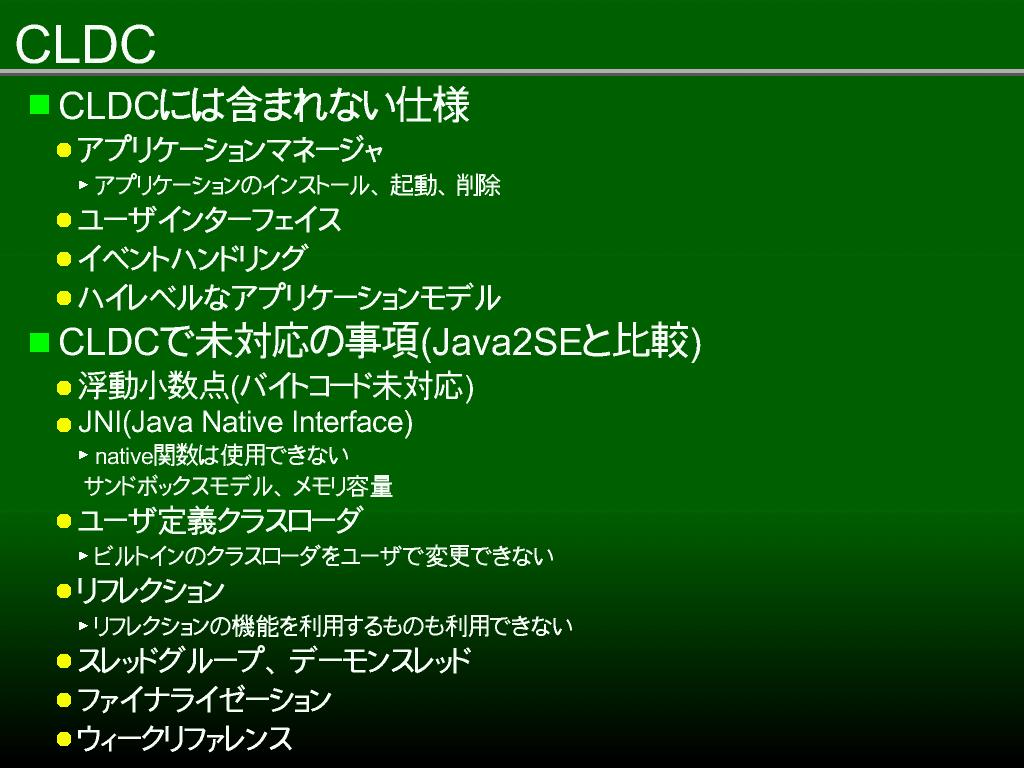 CLDC

CLDCには含まれない仕様

アプリケーションマネージャ

アプリケーションのインストール、起動、削除

ユーザインターフェイス

イベントハンドリング

ハイレベルなアプリケーションモデル

CLDCで未対応の事項(Java2SEと比較)

浮動小数点(バイトコード未対応)

JNI(Java Native Interface)

native関数は使用できない

サンドボックスモデル、メモリ容量

ユーザ定義クラスローダ

ビルトインのクラスローダをユーザで変更できない

リフレクション

リフレクションの機能を利用するものも利用できない

スレッドグループ、デーモンスレッド

ファイナライゼーション

ウィークリファレンス